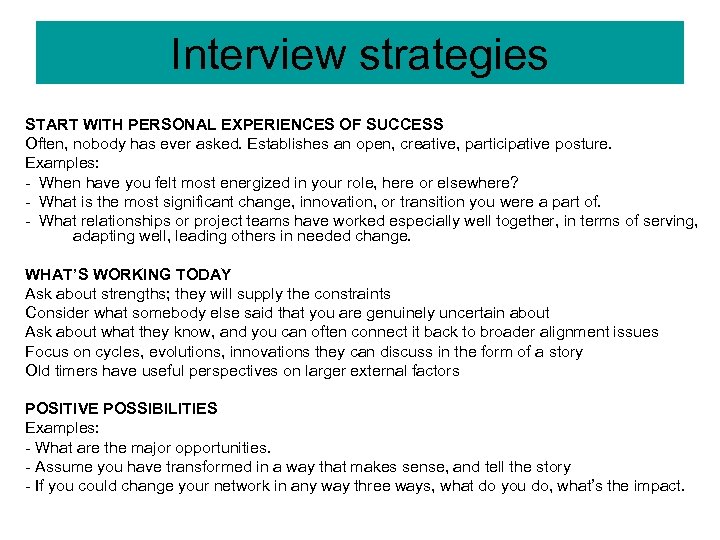 Interview strategies

START WITH PERSONAL EXPERIENCES OF SUCCESS
Often, nobody has ever asked. Establishes an open, creative, participative posture.
Examples:
- When have you felt most energized in your role, here or elsewhere?
- What is the most significant change, innovation, or transition you were a part of.
- What relationships or project teams have worked especially well together, in terms of serving, adapting well, leading others in needed change.

WHAT'S WORKING TODAY
Ask about strengths; they will supply the constraints
Consider what somebody else said that you are genuinely uncertain about
Ask about what they know, and you can often connect it back to broader alignment issues
Focus on cycles, evolutions, innovations they can discuss in the form of a story
Old timers have useful perspectives on larger external factors

POSITIVE POSSIBILITIES
Examples:
- What are the major opportunities.
- Assume you have transformed in a way that makes sense, and tell the story
- If you could change your network in any way three ways, what do you do, what's the impact.